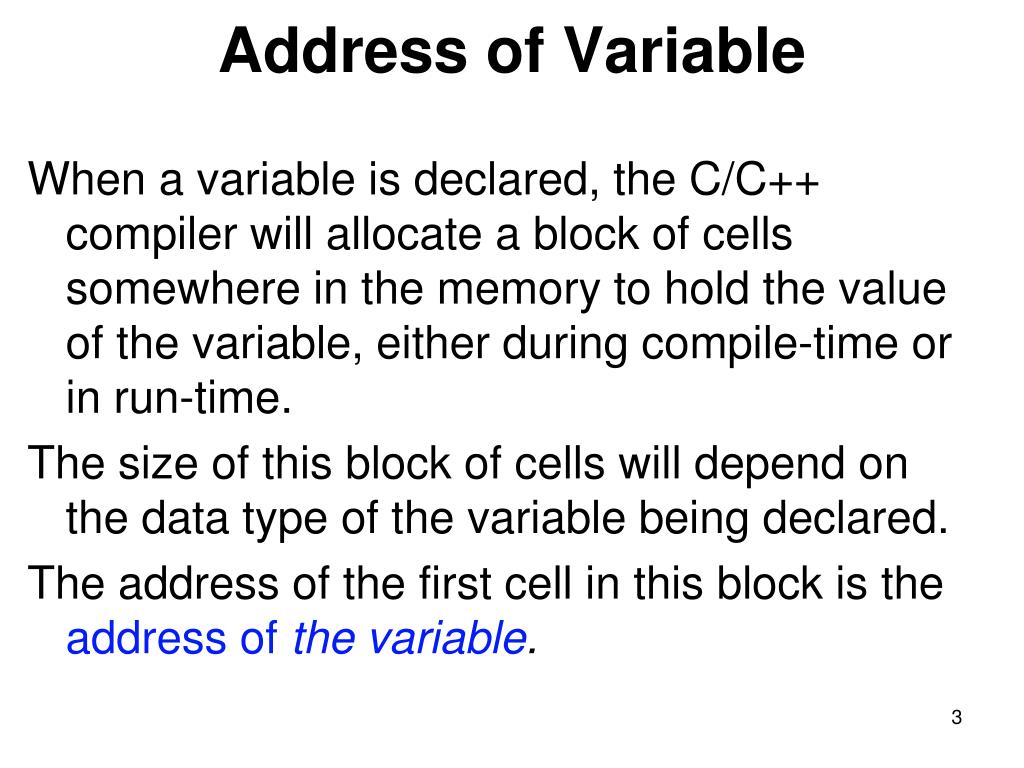 Address of Variable

When a variable is declared, the C/C++ compiler will allocate a block of cells somewhere in the memory to hold the value of the variable, either during compile-time or in run-time.

The size of this block of cells will depend on the data type of the variable being declared.

The address of the first cell in this block is the address of the variable.

3